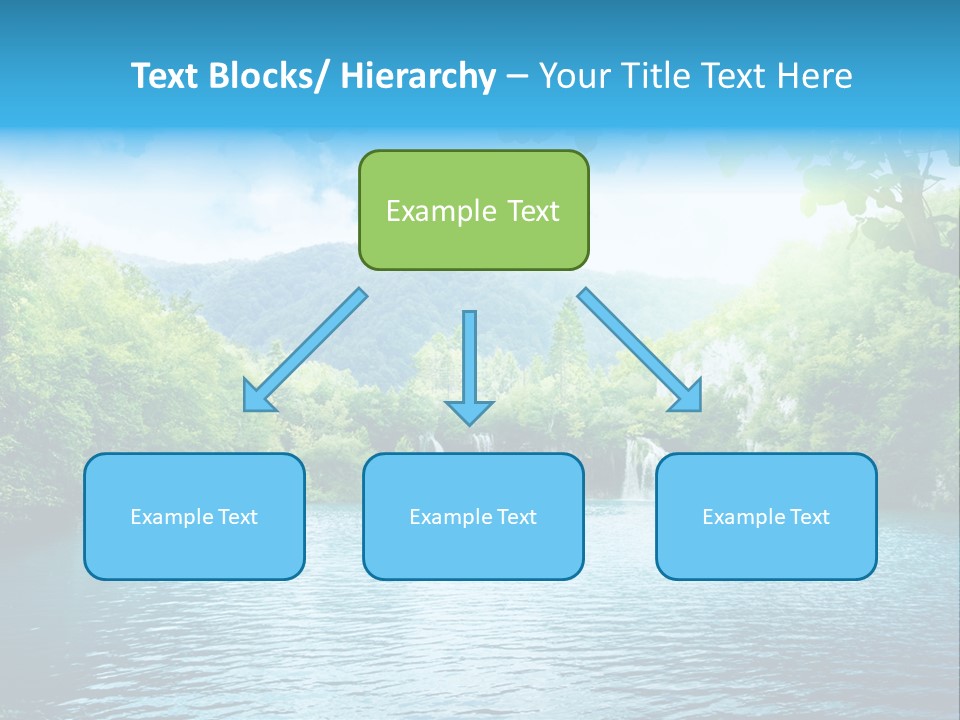 Text Blocks/ Hierarchy – Your Title Text Here

Example Text

Example Text

Example Text

Example Text